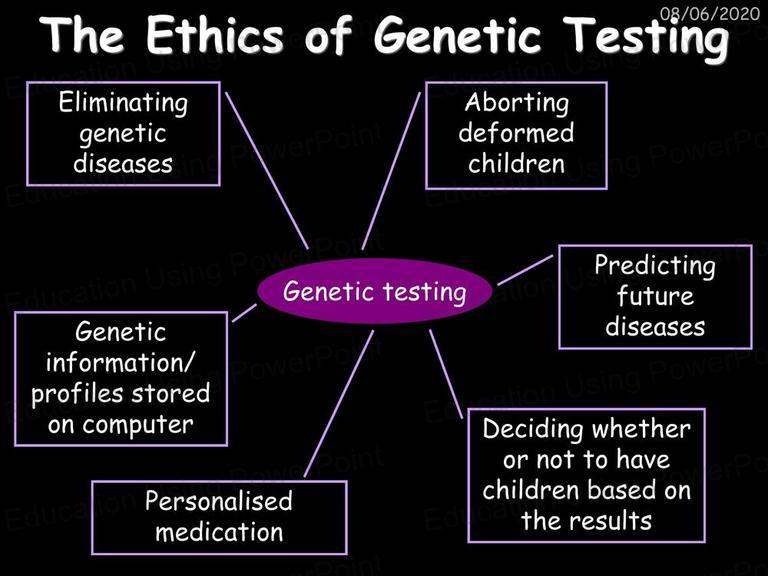 08/06/2020

The Ethics of Genetic Testing

Eliminating genetic diseases

Aborting deformed children

Genetic testing

Predicting future diseases

Genetic information/ profiles stored on computer

Deciding whether or not to have children based on the results

Personalised medication

Education Using PowerPoint